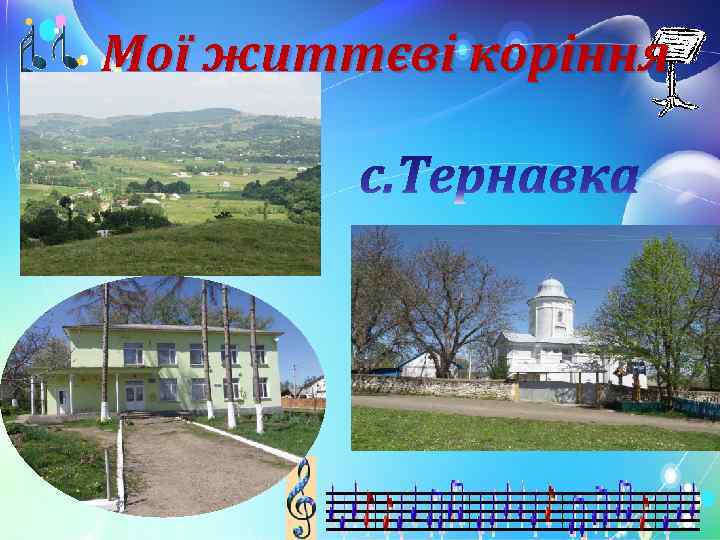 Мої життєві коріння

с.Тернавка